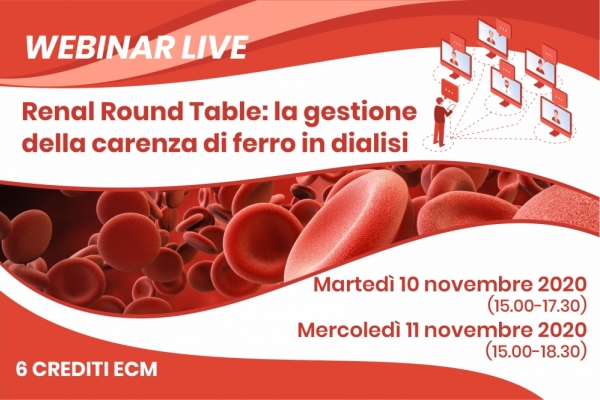 WEBINAR LIVE

Renal Round Table: la gestione della carenza di ferro in dialisi

Martedì 10 novembre 2020
(15.00-17.30)
Mercoledì 11 novembre 2020
(15.00-18.30)

6 CREDITI ECM